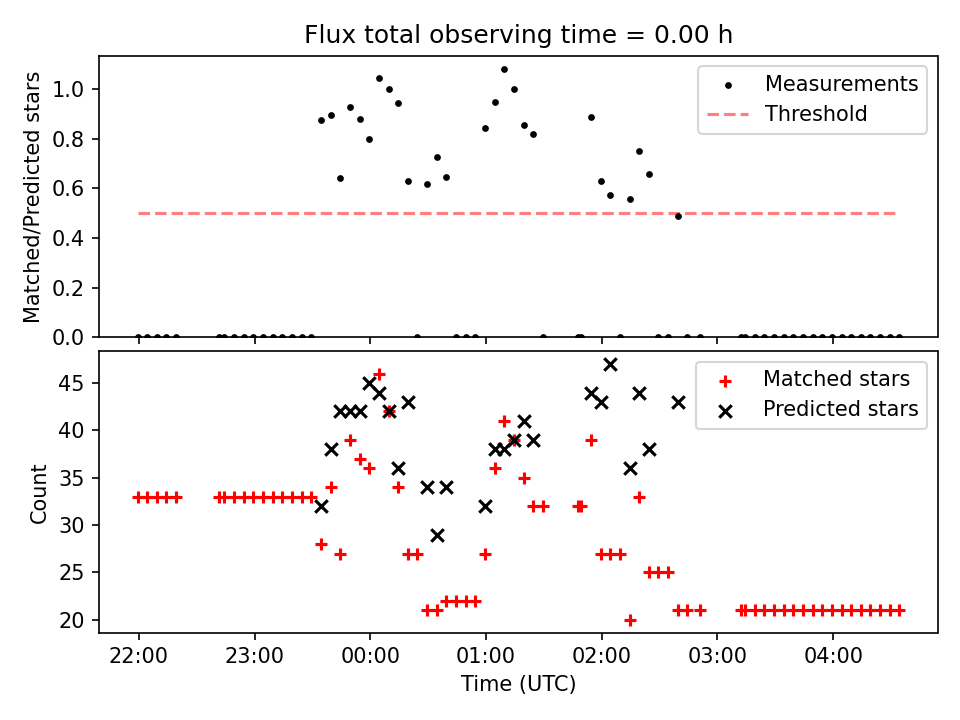 Flux total observing time = 0.00 h

Matched/Predicted stars

1.0
0.8
0.6
0.4
0.2
0.0

Measurements
Threshold

Count

45
40
35
30
25
20

Matched stars
Predicted stars

22:00
23:00
00:00
01:00
02:00
03:00
04:00

Time (UTC)